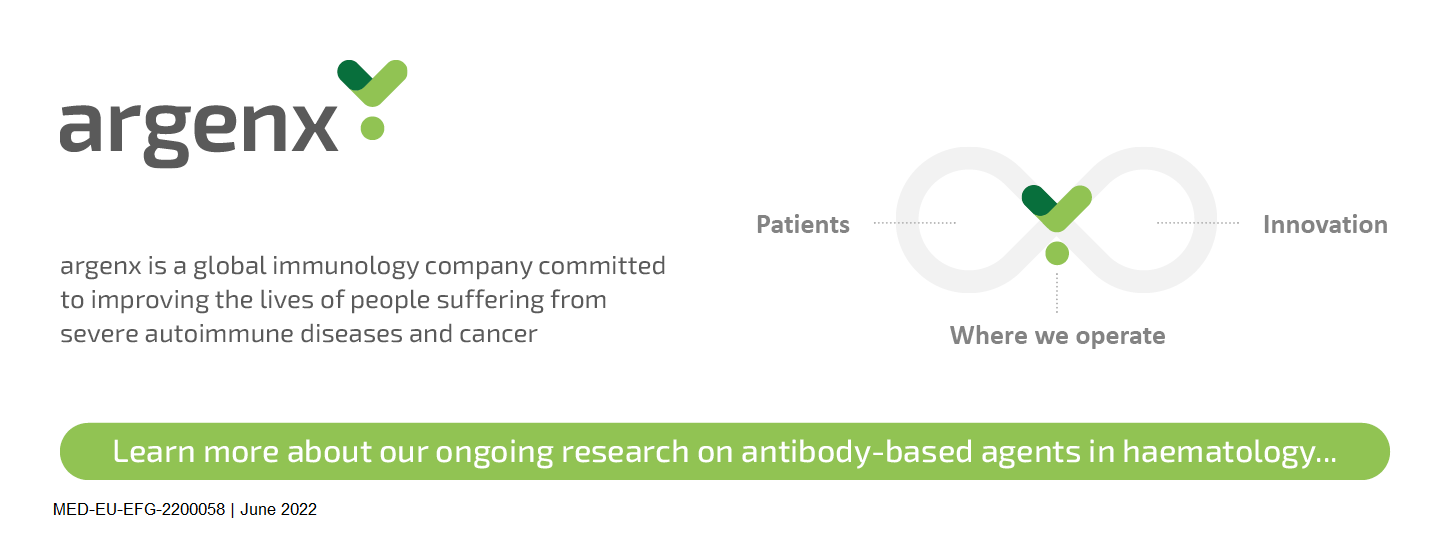 argenx

argenx is a global immunology company committed to improving the lives of people suffering from severe autoimmune diseases and cancer

Patients

Innovation

Where we operate

Learn more about our ongoing research on antibody-based agents in haematology...

MED-EU-EFG-2200058 | June 2022